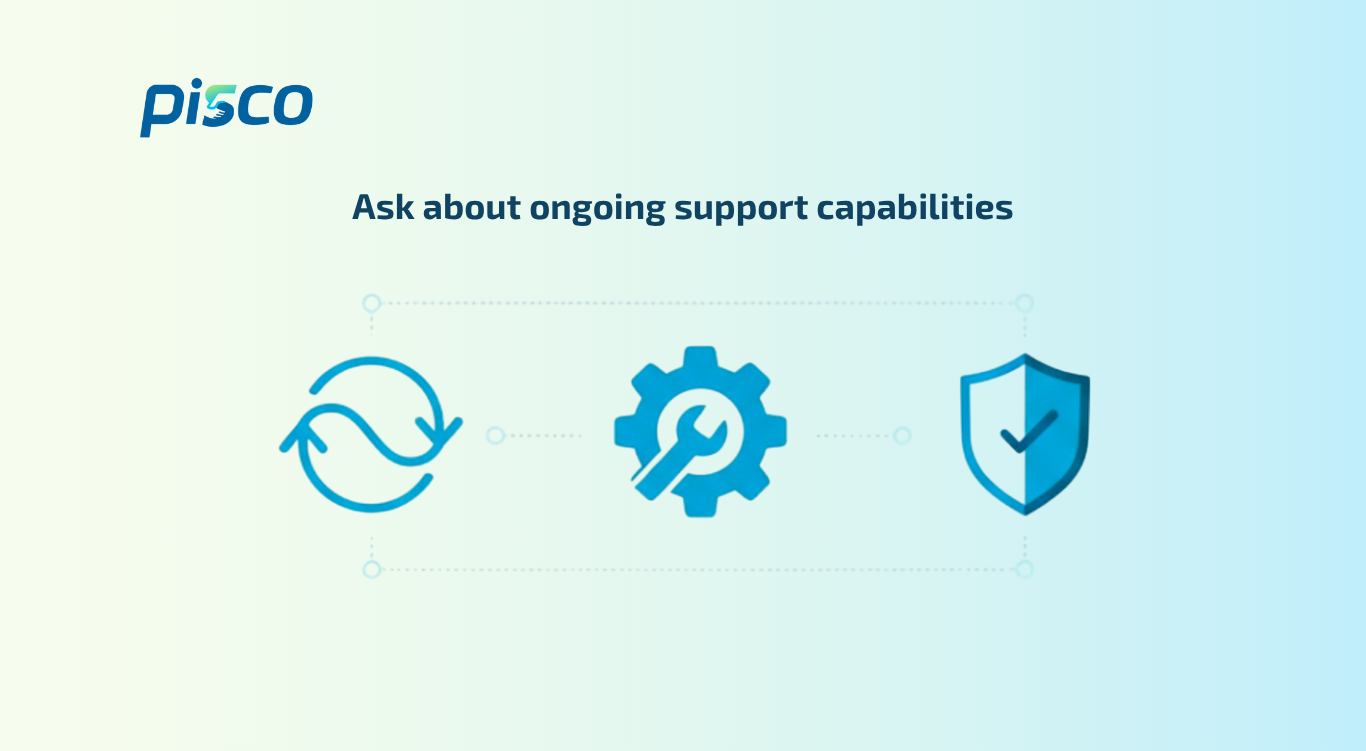 pisco

Ask about ongoing support capabilities